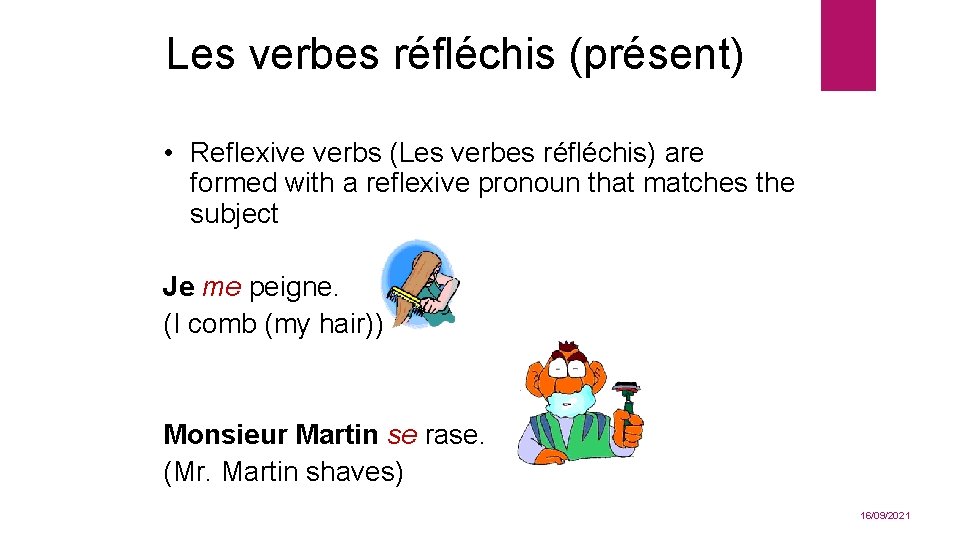 Les verbes réfléchis (présent)

• Reflexive verbs (Les verbes réfléchis) are formed with a reflexive pronoun that matches the subject

Je me peigne.
(I comb (my hair))

Monsieur Martin se rase.
(Mr. Martin shaves)

16/09/2021